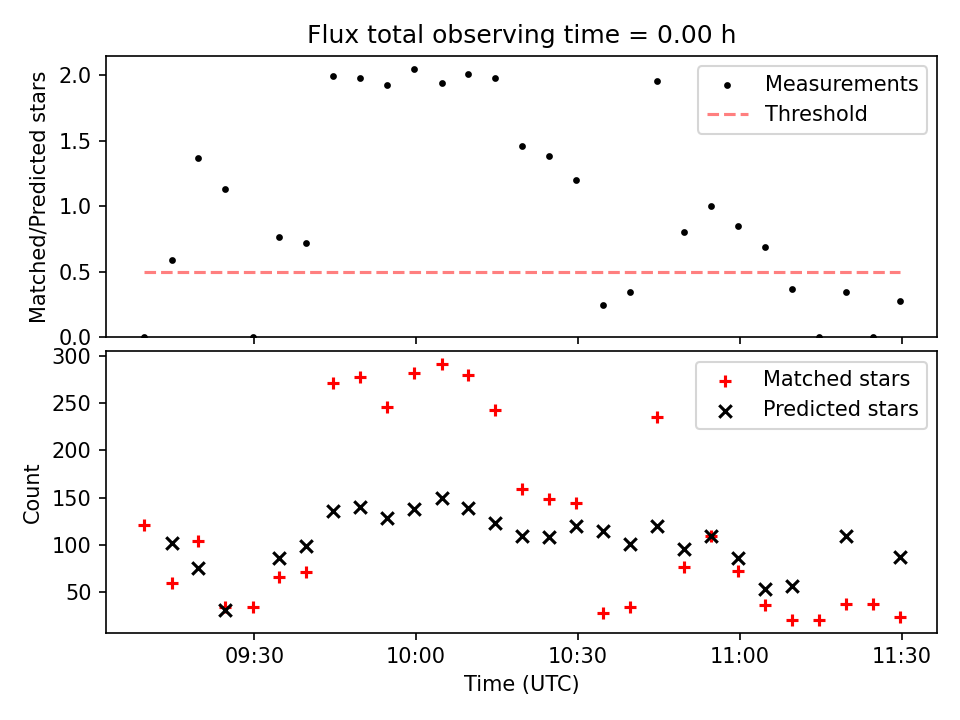 Flux total observing time = 0.00 h

Matched/Predicted stars

2.0
1.5
1.0
0.5
0.0

Measurements
Threshold

Count

300
250
200
150
100
50

Matched stars
Predicted stars

09:30
10:00
10:30
11:00
11:30

Time (UTC)